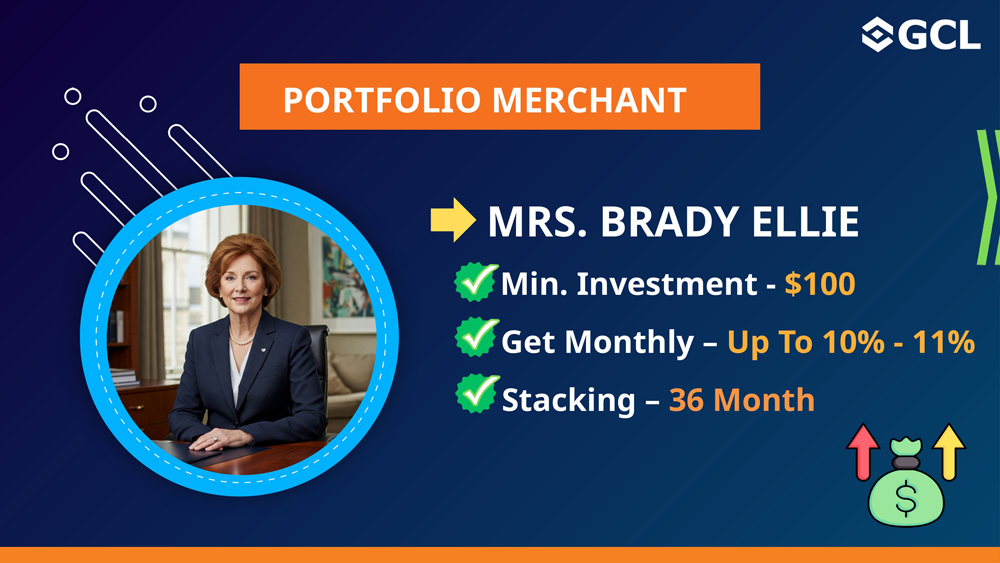 GCL

PORTFOLIO MERCHANT

MRS. BRADY ELLIE

Min. Investment - $100

Get Monthly – Up To 10% - 11%

Stacking – 36 Month

$